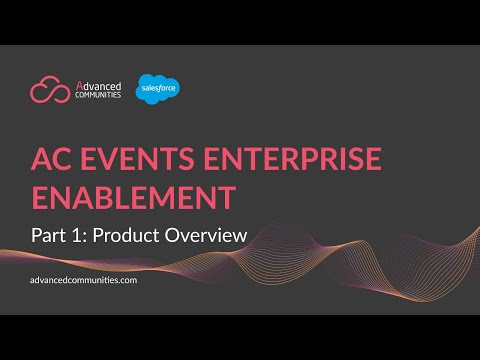 Advanced
COMMUNITIES

salesforce

AC EVENTS ENTERPRISE ENABLEMENT

Part 1: Product Overview

advancedcommunities.com